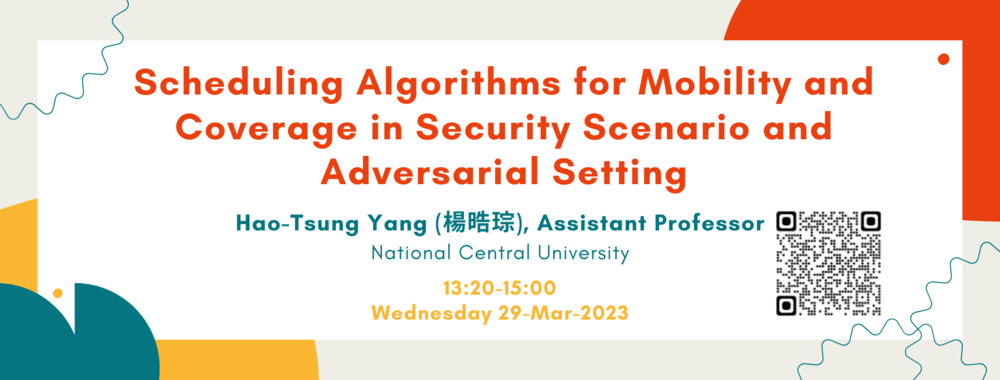 Scheduling Algorithms for Mobility and Coverage in Security Scenario and Adversarial Setting

Hao-Tsung Yang (楊晧琮), Assistant Professor
National Central University

13:20-15:00
Wednesday 29-Mar-2023